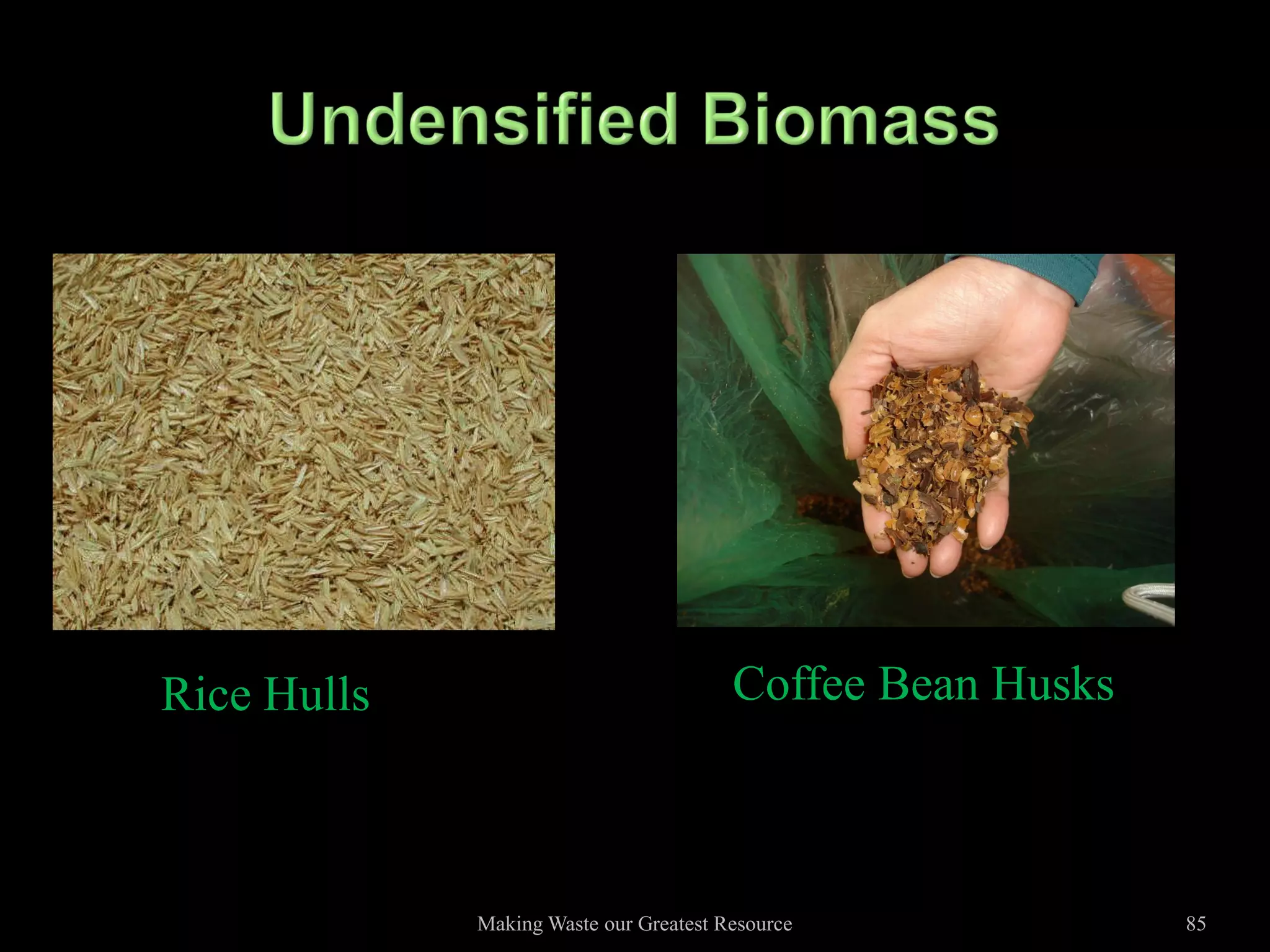 Undensified Biomass

Rice Hulls

Coffee Bean Husks

Making Waste our Greatest Resource

85